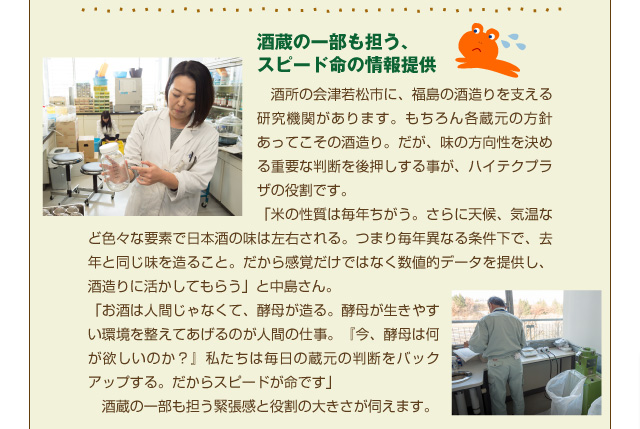 酒蔵の一部も担う、
スピード命の情報提供

酒所の会津若松市に、福島の酒造りを支える研究機関があります。もちろん各蔵元の方針あってこその酒造り。だが、味の方向性を決める重要な判断を後押しする事が、ハイテクプラザの役割です。

「米の性質は毎年ちがう。さらに天候、気温など色々な要素で日本酒の味は左右される。つまり毎年異なる条件下で、去年と同じ味を造ること。だから感覚だけではなく数値的データを提供し、酒造りに活かしてもらう」と中島さん。

「お酒は人間じゃなくて、酵母が造る。酵母が生きやすい環境を整えてあげるのが人間の仕事。『今、酵母は何が欲しいのか？』私たちは毎日の蔵元の判断をバックアップする。だからスピードが命です」

酒蔵の一部も担う緊張感と役割の大きさが伺えます。